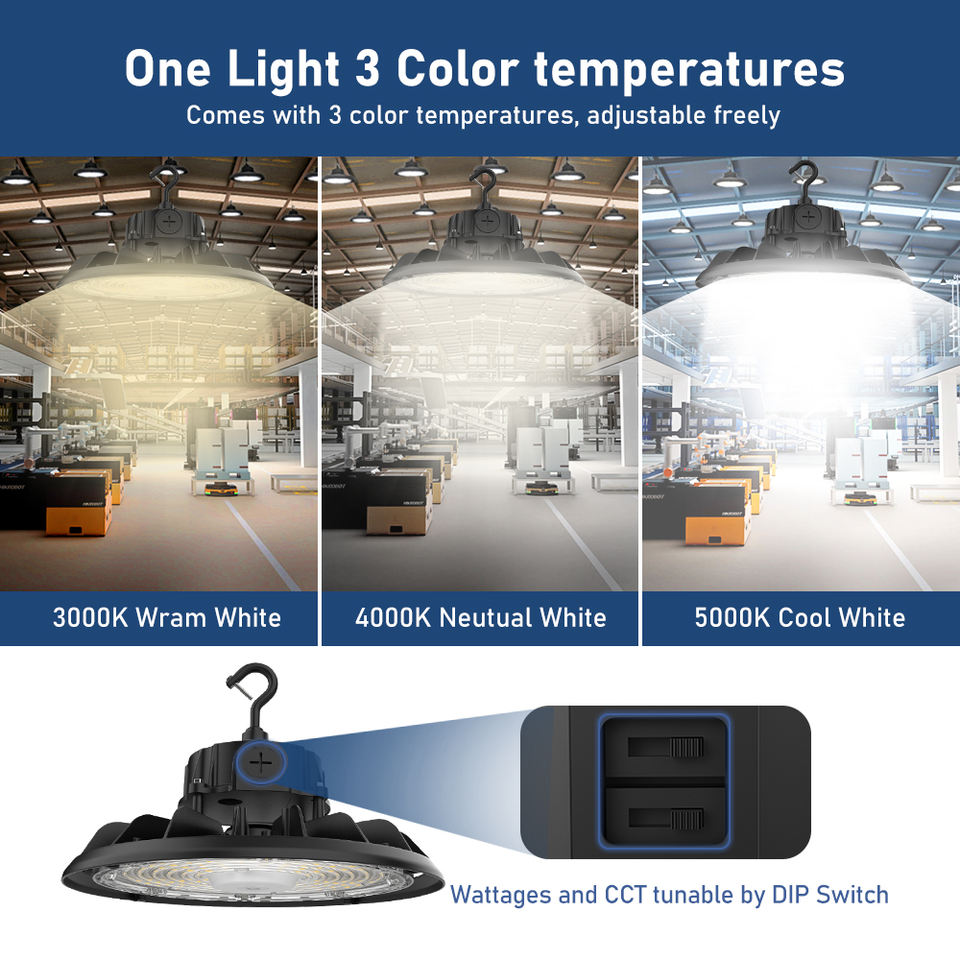 One Light 3 Color temperatures
Comes with 3 color temperatures, adjustable freely

3000K Wram White
4000K Neutual White
5000K Cool White

Wattages and CCT tunable by DIP Switch